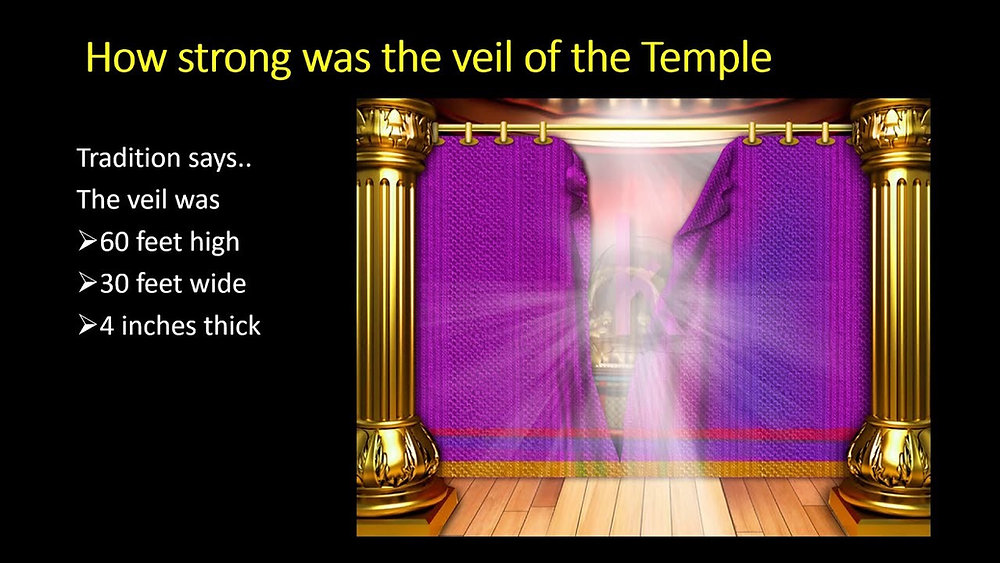 How strong was the veil of the Temple

Tradition says..
The veil was
➢60 feet high
➢30 feet wide
➢4 inches thick